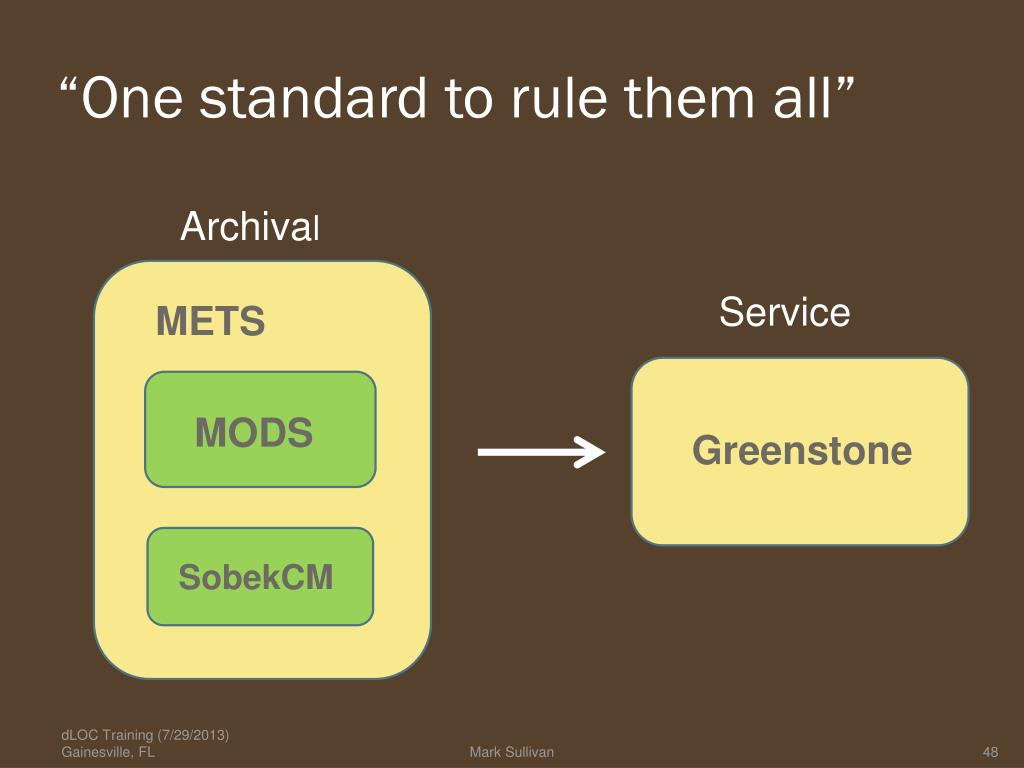 “One standard to rule them all”

Archival

METS

MODS

SobekCM

Service

Greenstone

dLOC Training (7/29/2013)
Gainesville, FL

Mark Sullivan

48